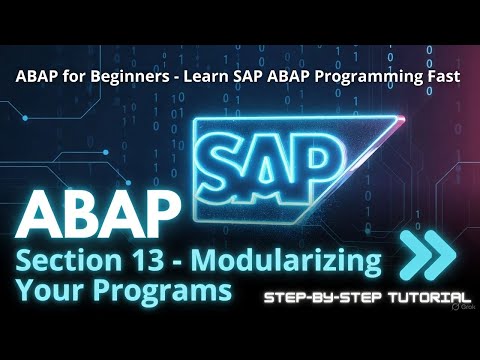 ABAP for Beginners - Learn SAP ABAP Programming Fast

SAP

ABAP

Section 13 - Modularizing Your Programs

STEP-BY-STEP TUTORIAL

Grok